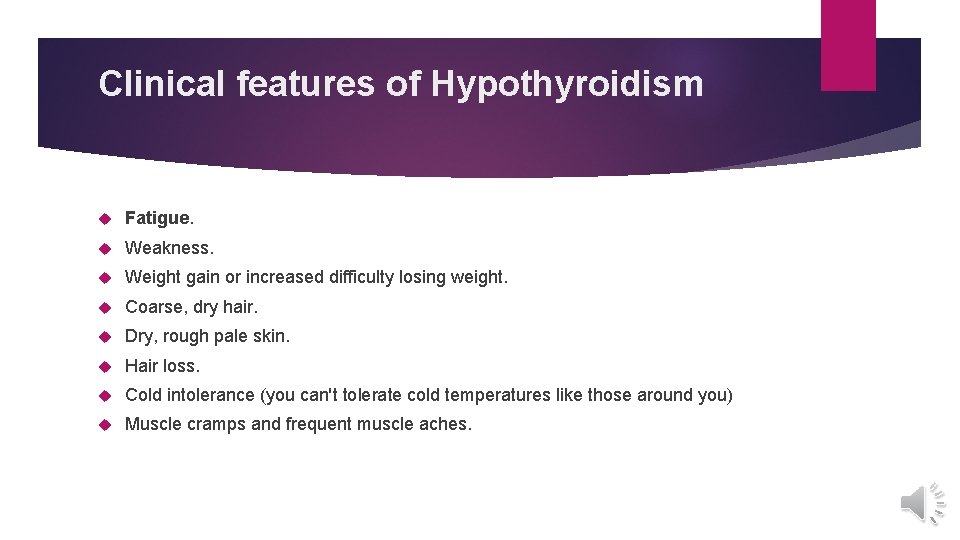 Clinical features of Hypothyroidism

Fatigue.

Weakness.

Weight gain or increased difficulty losing weight.

Coarse, dry hair.

Dry, rough pale skin.

Hair loss.

Cold intolerance (you can't tolerate cold temperatures like those around you)

Muscle cramps and frequent muscle aches.